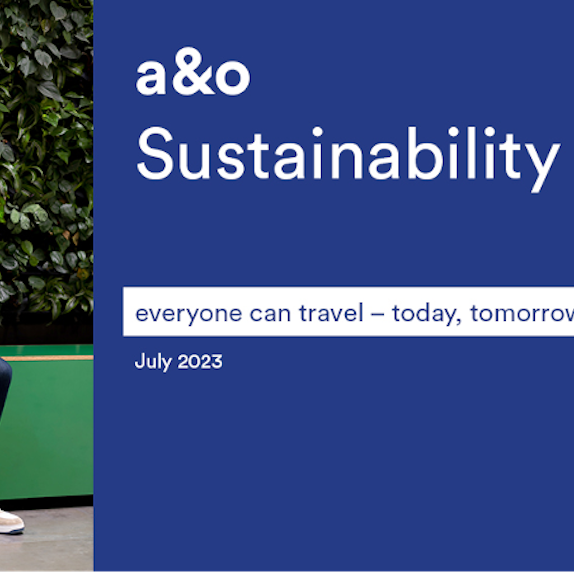 a&o
Sustainability

everyone can travel – today, tomorrow

July 2023